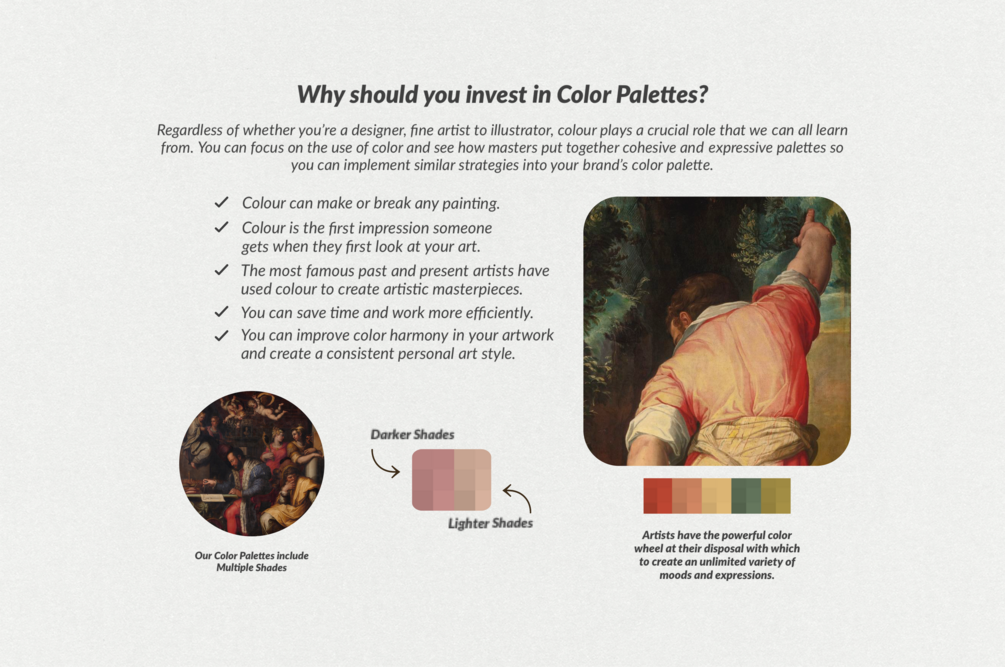 Why should you invest in Color Palettes?

Regardless of whether you're a designer, fine artist to illustrator, colour plays a crucial role that we can all learn from. You can focus on the use of color and see how masters put together cohesive and expressive palettes so you can implement similar strategies into your brand's color palette.

✓ Colour can make or break any painting.
✓ Colour is the first impression someone gets when they first look at your art.
✓ The most famous past and present artists have used colour to create artistic masterpieces.
✓ You can save time and work more efficiently.
✓ You can improve color harmony in your artwork and create a consistent personal art style.

Darker Shades

Lighter Shades

Our Color Palettes include Multiple Shades

Artists have the powerful color wheel at their disposal with which to create an unlimited variety of moods and expressions.